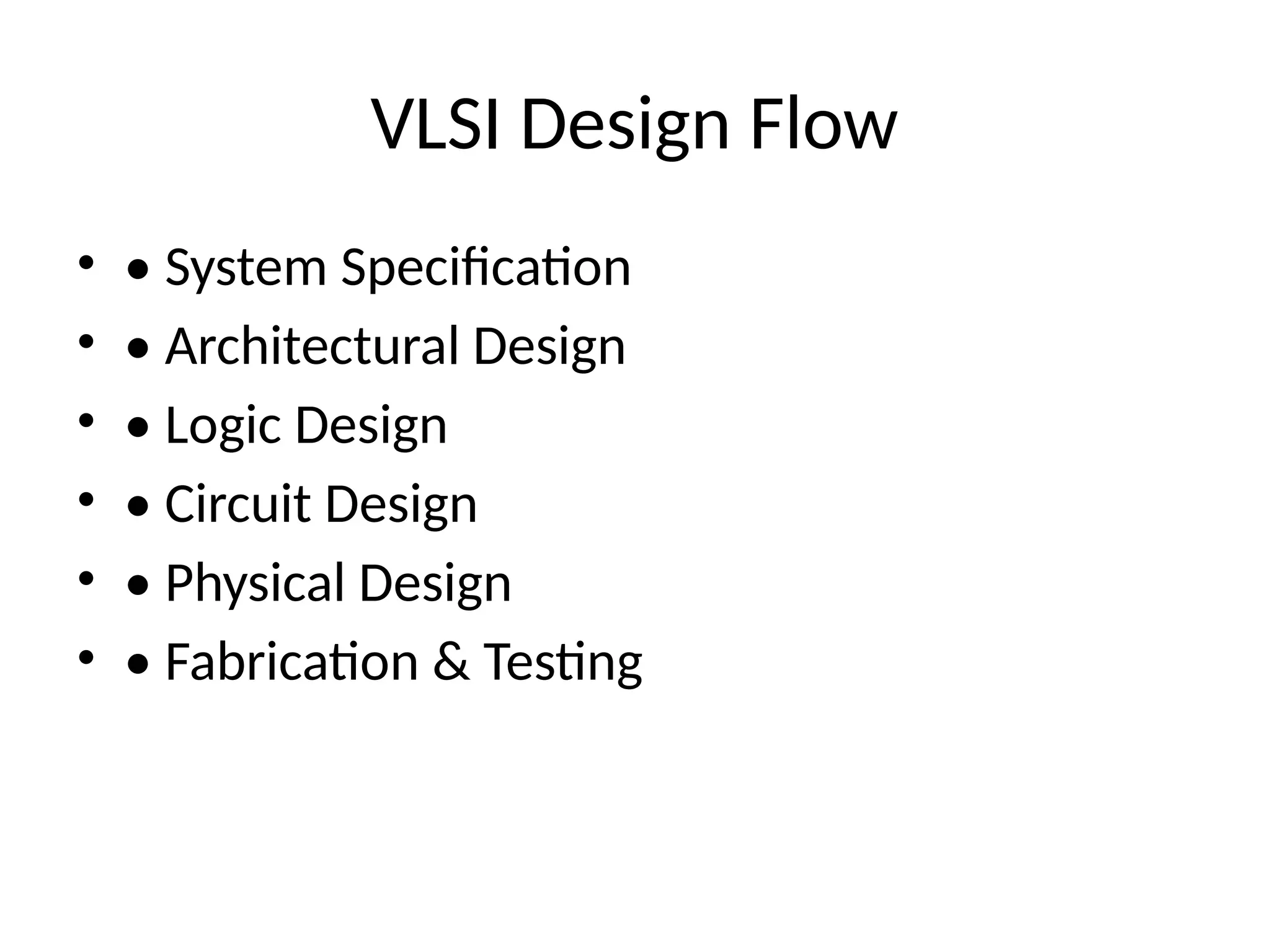 VLSI Design Flow

• • System Specification
• • Architectural Design
• • Logic Design
• • Circuit Design
• • Physical Design
• • Fabrication & Testing